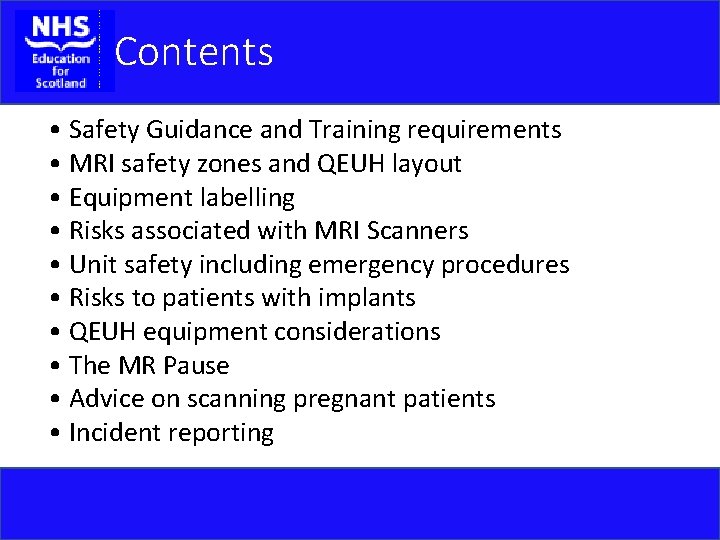 NHS
Education for Scotland

Contents

• Safety Guidance and Training requirements
• MRI safety zones and QEUH layout
• Equipment labelling
• Risks associated with MRI Scanners
• Unit safety including emergency procedures
• Risks to patients with implants
• QEUH equipment considerations
• The MR Pause
• Advice on scanning pregnant patients
• Incident reporting